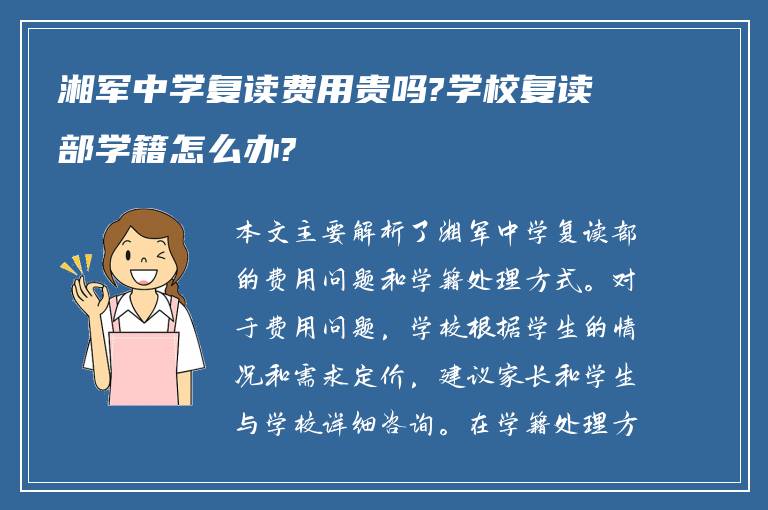 湘军中学复读费用贵吗?学校复读部学籍怎么办?

本文主要解析了湘军中学复读部的费用问题和学籍处理方式。对于费用问题，学校根据学生的情况和需求定价，建议家长和学生与学校详细咨询。在学籍处理方